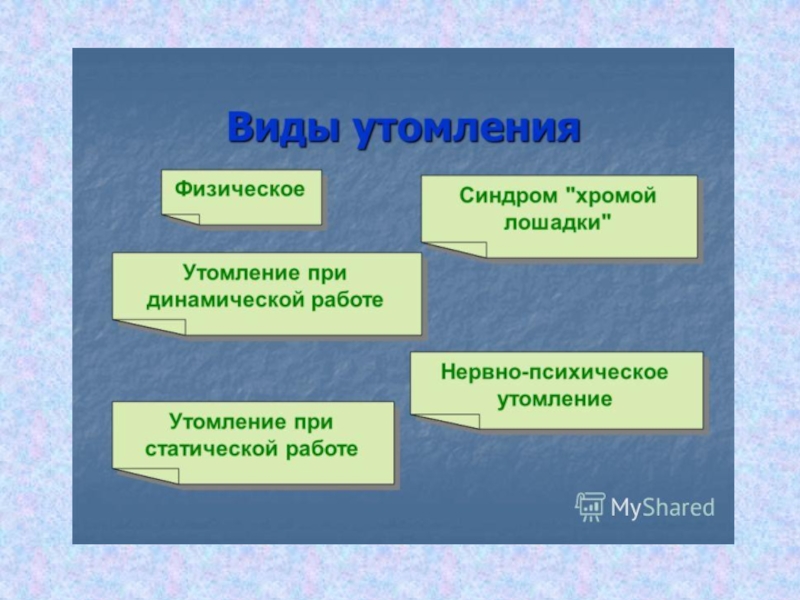 Виды утомления

Физическое

Синдром "хромой лошадки"

Утомление при динамической работе

Нервно-психическое утомление

Утомление при статической работе

MyShared